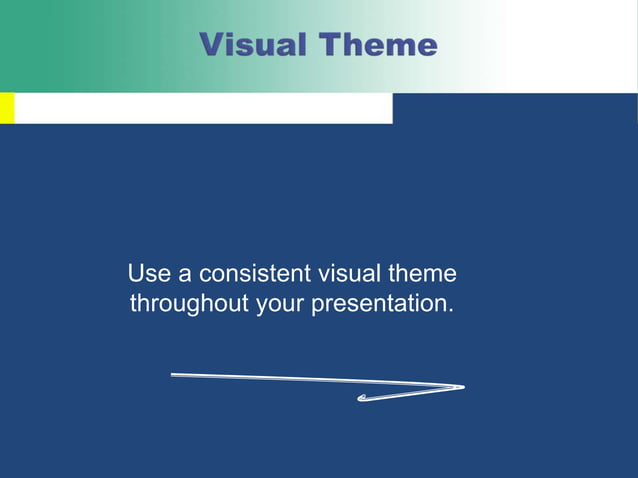 Visual Theme

Use a consistent visual theme throughout your presentation.